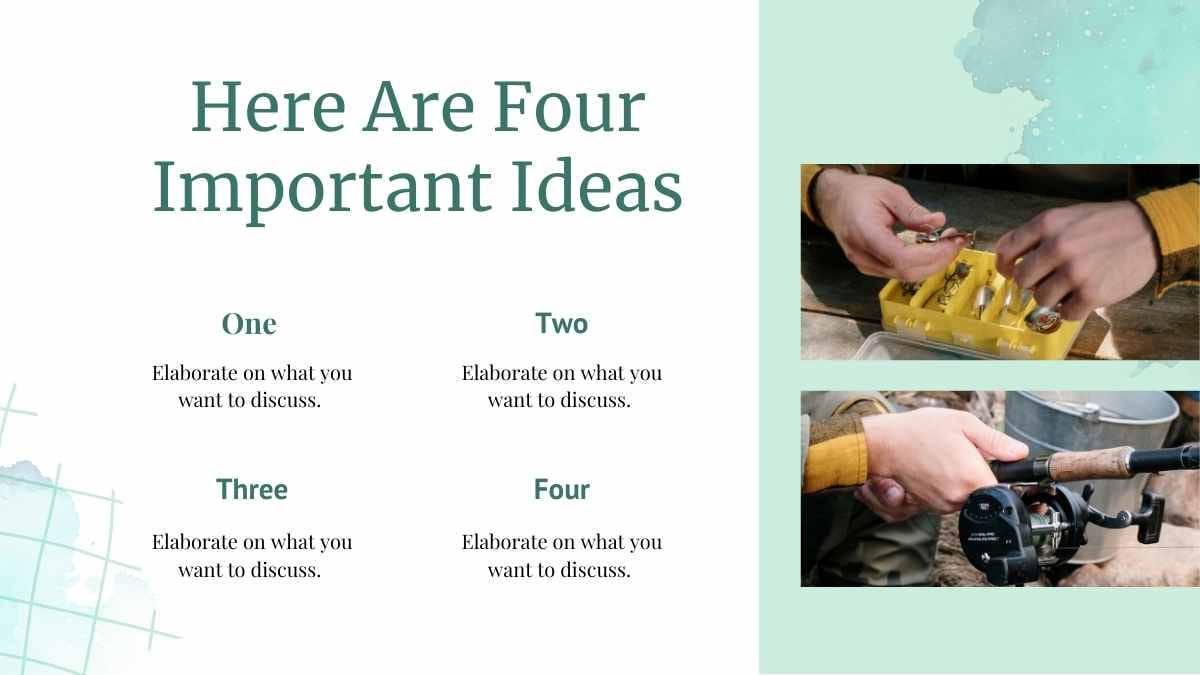 Here Are Four Important Ideas

One

Elaborate on what you want to discuss.

Two

Elaborate on what you want to discuss.

Three

Elaborate on what you want to discuss.

Four

Elaborate on what you want to discuss.